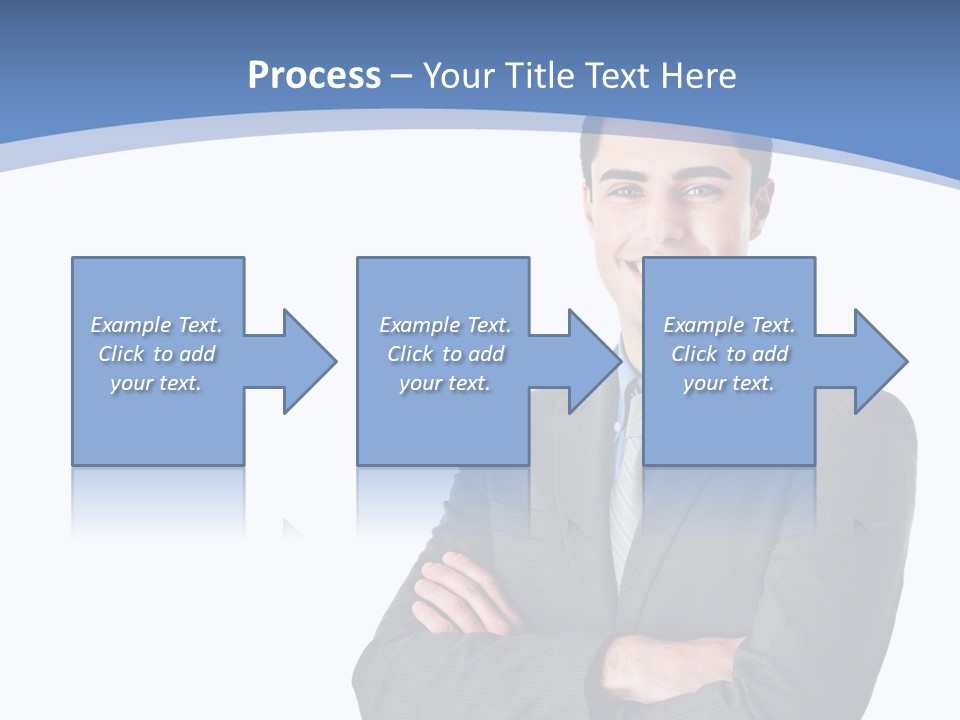 Process – Your Title Text Here

Example Text. Click to add your text.

Example Text. Click to add your text.

Example Text. Click to add your text.